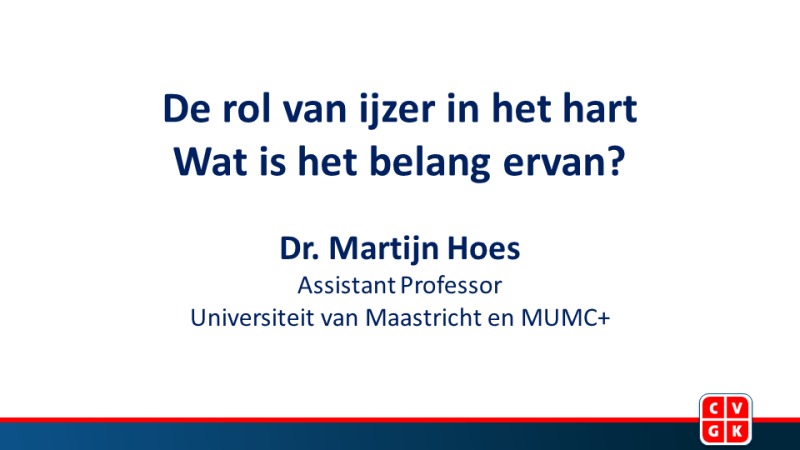 De rol van ijzer in het hart
Wat is het belang ervan?

Dr. Martijn Hoes
Assistant Professor
Universiteit van Maastricht en MUMC+

C V
G K